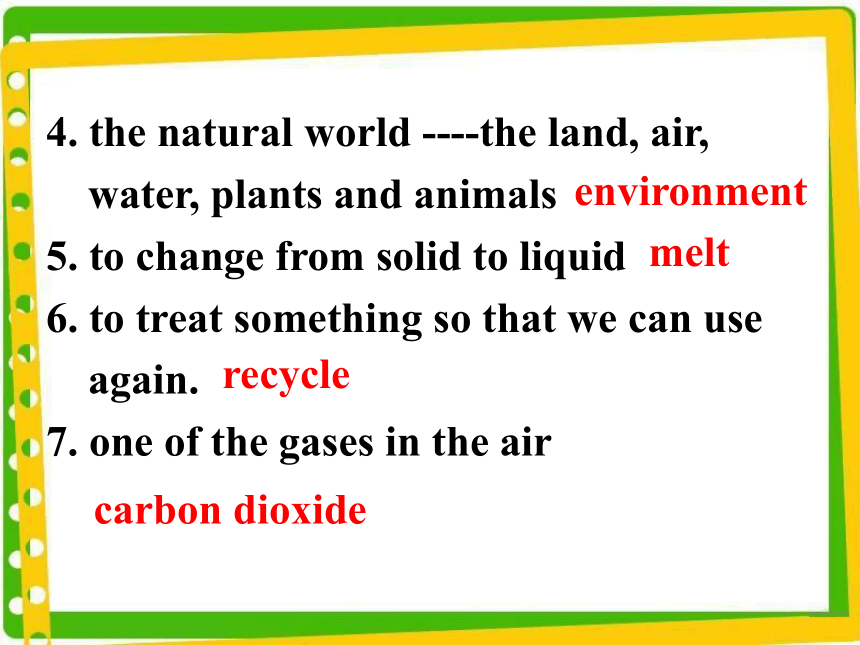 4. the natural world ----the land, air, water, plants and animals environment

5. to change from solid to liquid melt

6. to treat something so that we can use again. recycle

7. one of the gases in the air

carbon dioxide